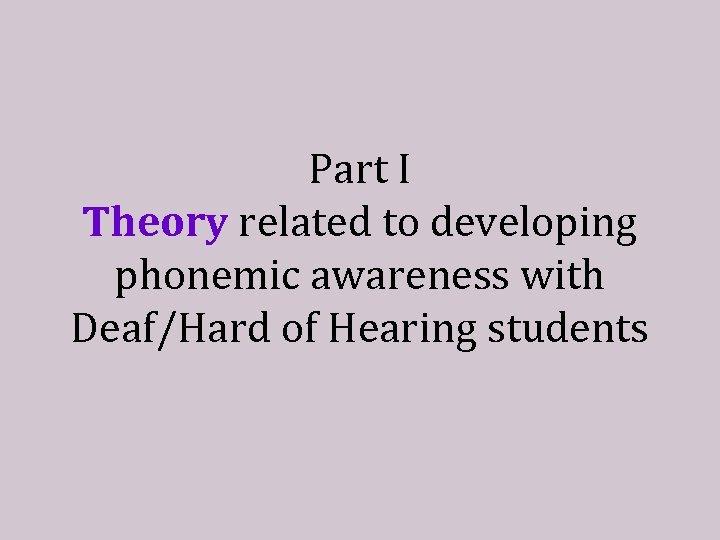 Part I

Theory related to developing phonemic awareness with Deaf/Hard of Hearing students